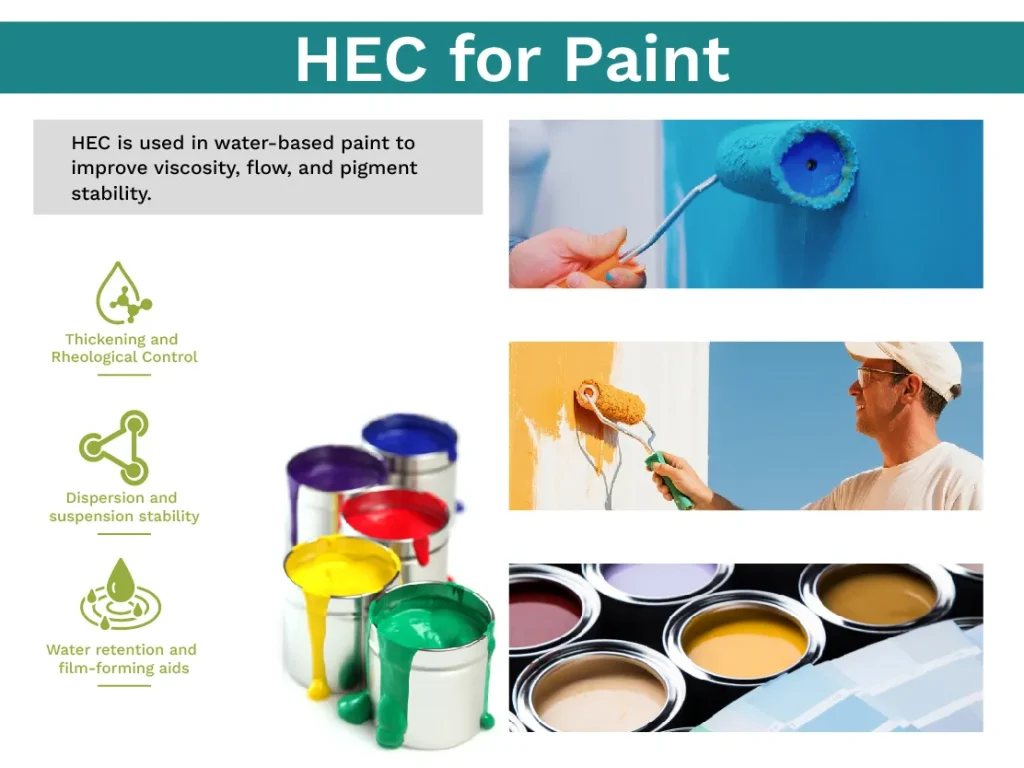 HEC for Paint

HEC is used in water-based paint to improve viscosity, flow, and pigment stability.

Thickening and Rheological Control

Dispersion and suspension stability

Water retention and film-forming aids